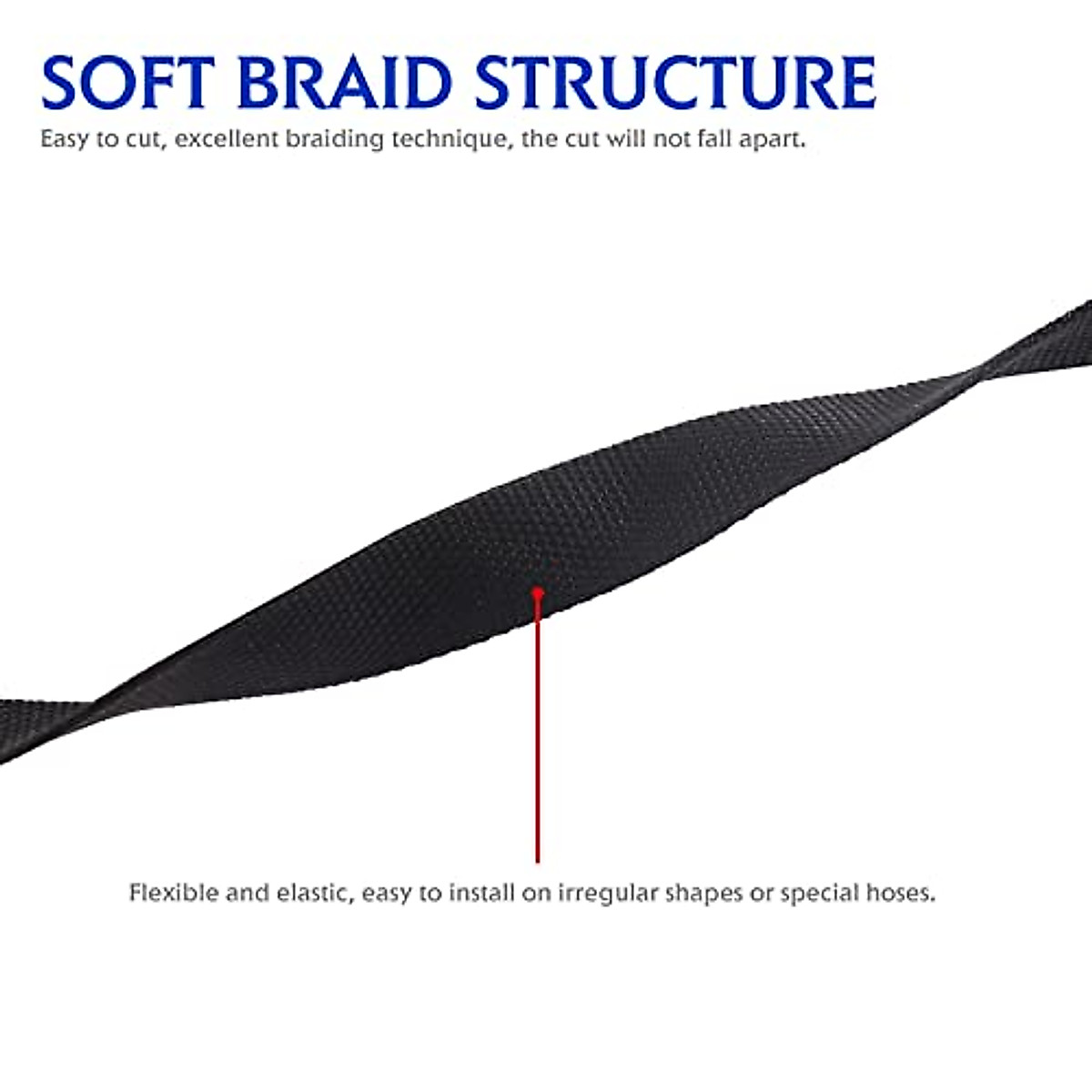 SOFT BRAID STRUCTURE
Easy to cut, excellent braiding technique, the cut will not fall apart.

Flexible and elastic, easy to install on irregular shapes or special hoses.